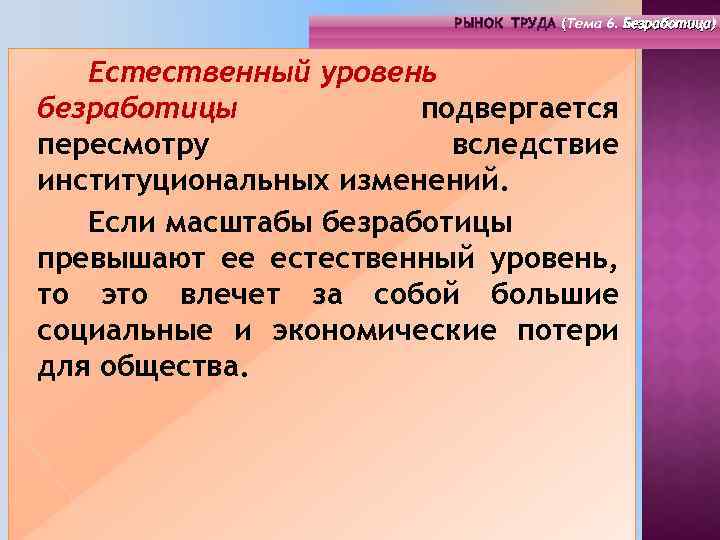 РЫНОК ТРУДА (Тема 6. Безработица)

Естественный уровень безработицы подвергается пересмотру вследствие институциональных изменений.

Если масштабы безработицы превышают ее естественный уровень, то это влечет за собой большие социальные и экономические потери для общества.